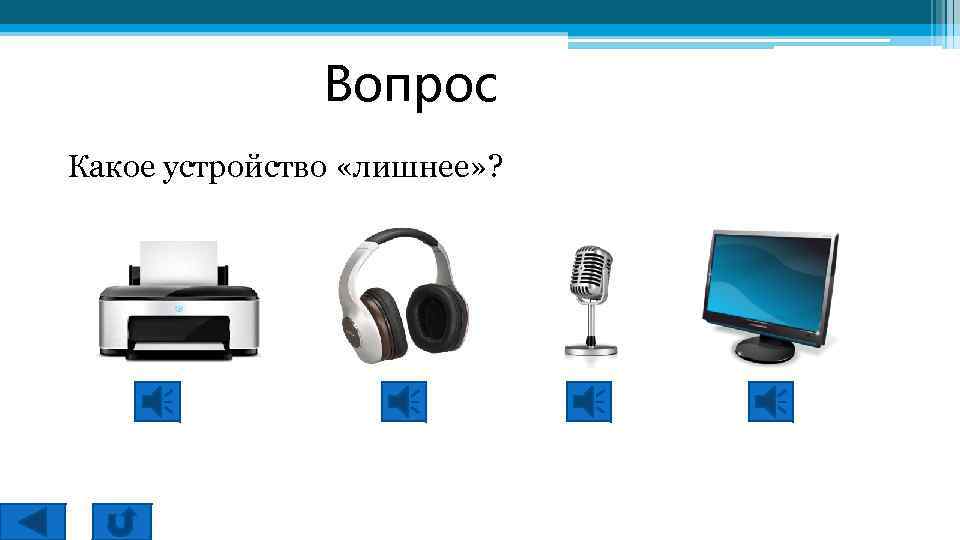 Вопрос

Какое устройство «лишнее»?